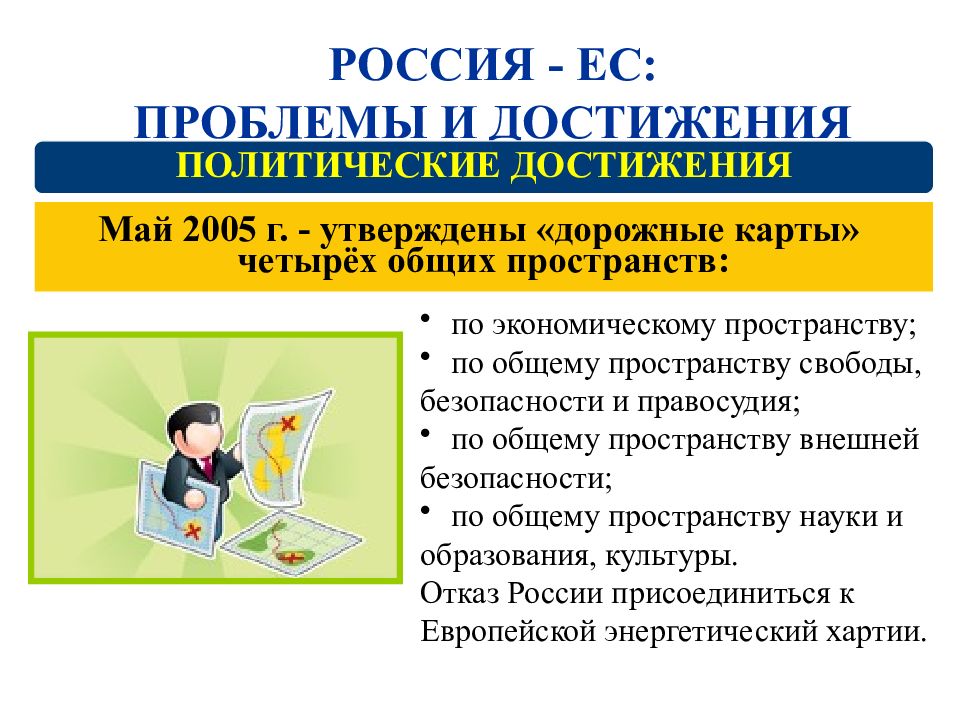 РОССИЯ - ЕС:
ПРОБЛЕМЫ И ДОСТИЖЕНИЯ

ПОЛИТИЧЕСКИЕ ДОСТИЖЕНИЯ

Май 2005 г. - утверждены «дорожные карты» четырёх общих пространств:

• по экономическому пространству;
• по общему пространству свободы, безопасности и правосудия;
• по общему пространству внешней безопасности;
• по общему пространству науки и образования, культуры.
Отказ России присоединиться к Европейской энергетический хартии.